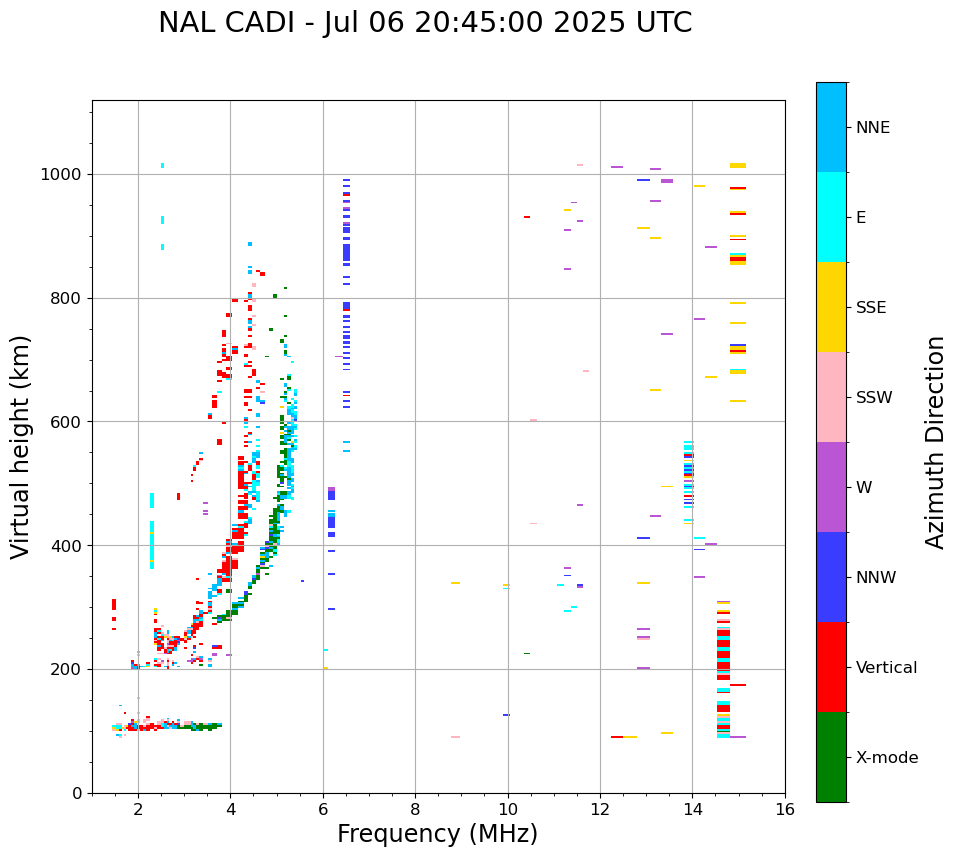 NAL CADI - Jul 06 20:45:00 2025 UTC

Virtual height (km)

1000
800
600
400
200
0

2
4
6
8
10
12
14
16

Frequency (MHz)

NNE
E
SSE
SSW
W
NNW
Vertical
X-mode

Azimuth Direction